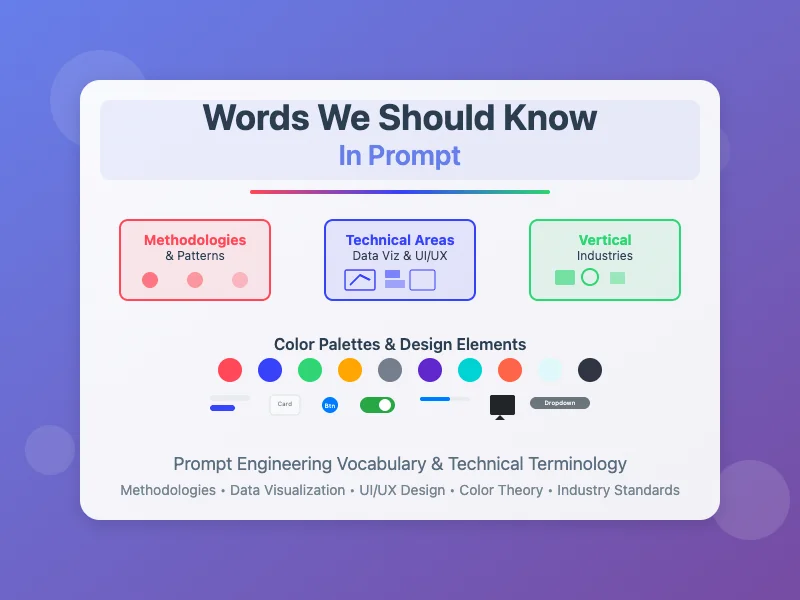 Words We Should Know
In Prompt

Methodologies
& Patterns

Technical Areas
Data Viz & UI/UX

Vertical
Industries

Color Palettes & Design Elements

Card
Btn
Dropdown

Prompt Engineering Vocabulary & Technical Terminology
Methodologies • Data Visualization • UI/UX Design • Color Theory • Industry Standards